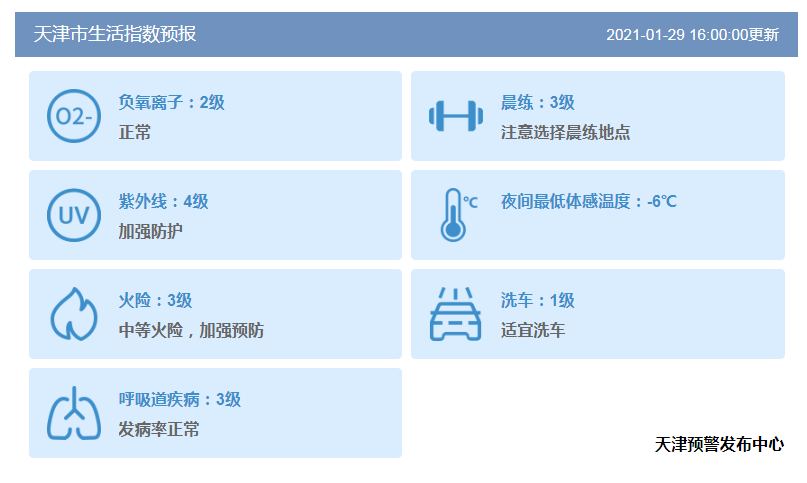 天津市生活指数预报

2021-01-29 16:00:00更新

O2-

负氧离子：2级

正常

晨练：3级

注意选择晨练地点

UV

紫外线：4级

加强防护

°C

夜间最低体感温度：-6°C

火险：3级

中等火险，加强预防

洗车：1级

适宜洗车

呼吸道疾病：3级

发病率正常

天津预警发布中心